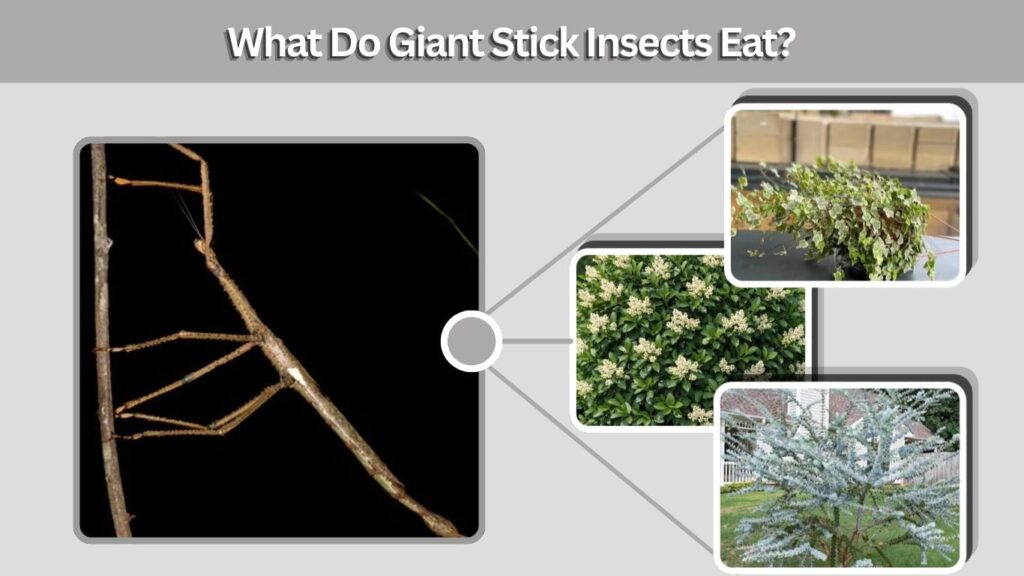 What Do Giant Stick Insects Eat?